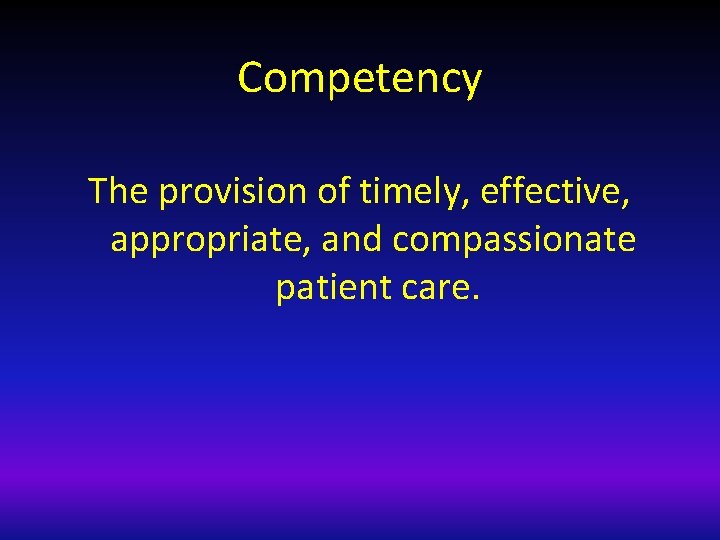 Competency

The provision of timely, effective, appropriate, and compassionate patient care.